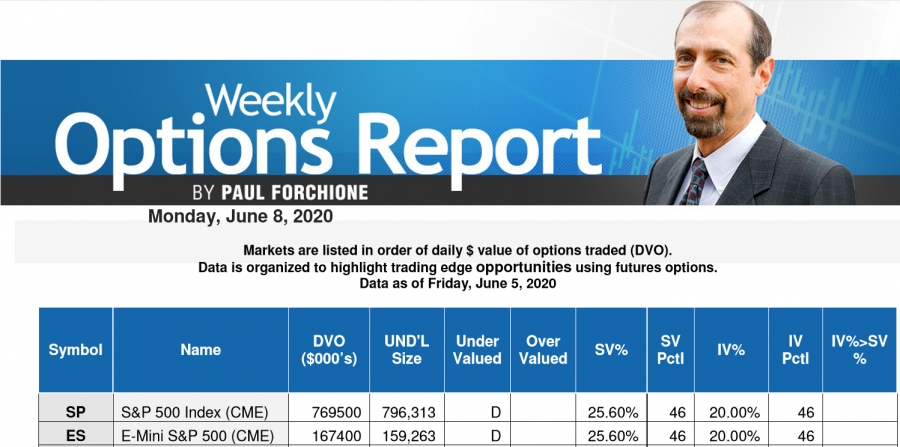 Weekly
Options Report
BY PAUL FORCHIONE

Monday, June 8, 2020

Markets are listed in order of daily $ value of options traded (DVO).
Data is organized to highlight trading edge opportunities using futures options.
Data as of Friday, June 5, 2020

| Symbol | Name | DVO ($000's) | UND'L Size | Under Valued | Over Valued | SV% | SV Pctl | IV% | IV Pctl | IV%>SV % |
|---|---|---|---|---|---|---|---|---|---|---|
| SP | S&P 500 Index (CME) | 769500 | 796,313 | D | | 25.60% | 46 | 20.00% | 46 | |
| ES | E-Mini S&P 500 (CME) | 167400 | 159,263 | D | | 25.60% | 46 | 20.00% | 46 | |